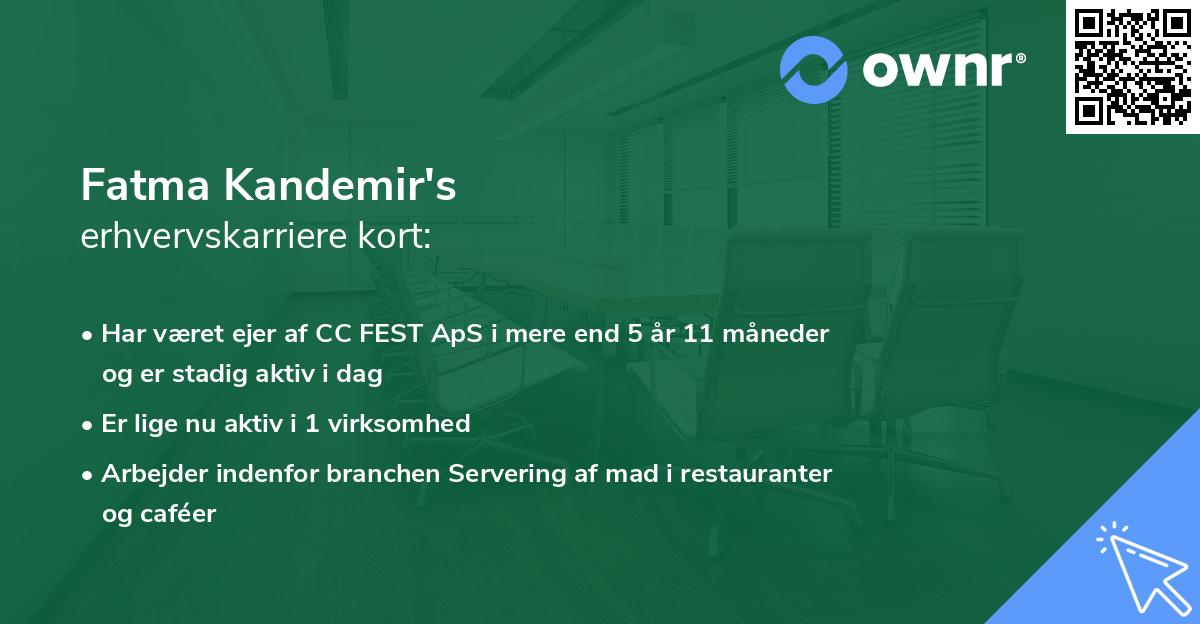 ownr®

Fatma Kandemir's
erhvervskarriere kort:

• Har været ejer af CC FEST ApS i mere end 5 år 11 måneder og er stadig aktiv i dag
• Er lige nu aktiv i 1 virksomhed
• Arbejder indenfor branchen Servering af mad i restauranter og caféer